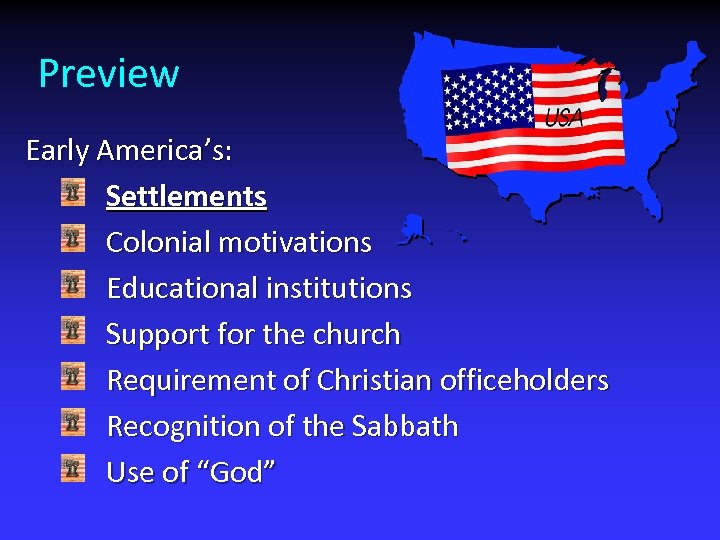 Preview

USA

Early America's:

Settlements

Colonial motivations

Educational institutions

Support for the church

Requirement of Christian officeholders

Recognition of the Sabbath

Use of "God"